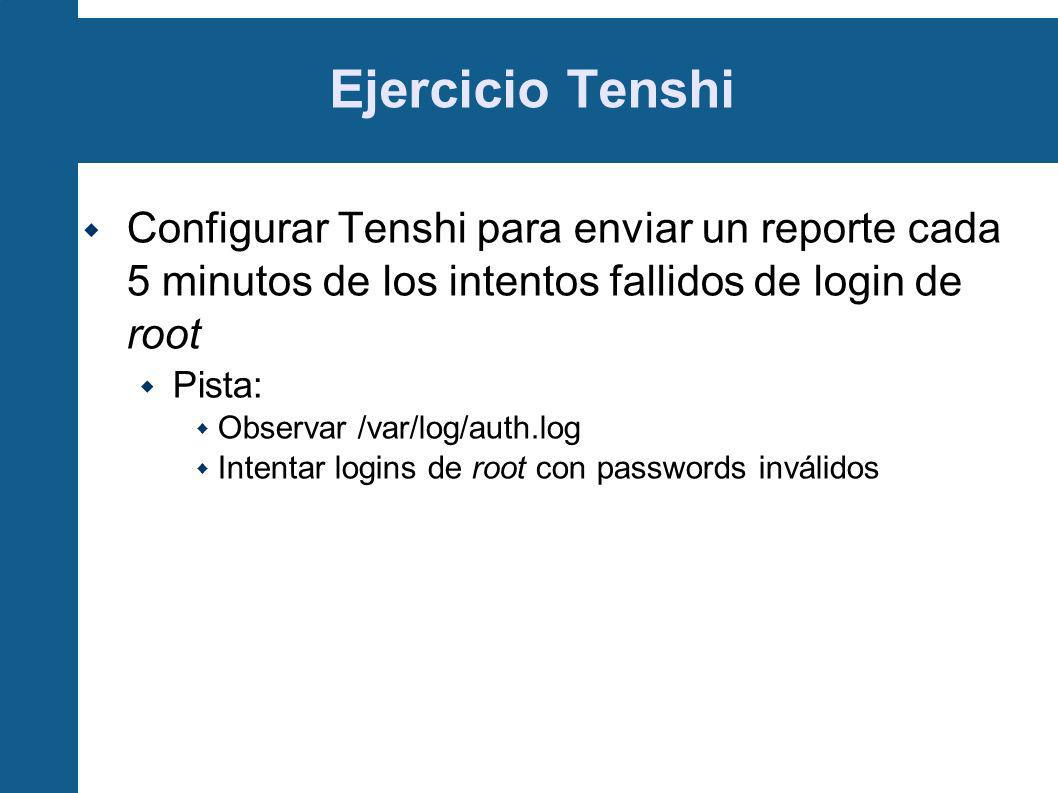 Ejercicio Tenshi

Configurar Tenshi para enviar un reporte cada 5 minutos de los intentos fallidos de login de root

Pista:

Observar /var/log/auth.log

Intentar logins de root con passwords inválidos